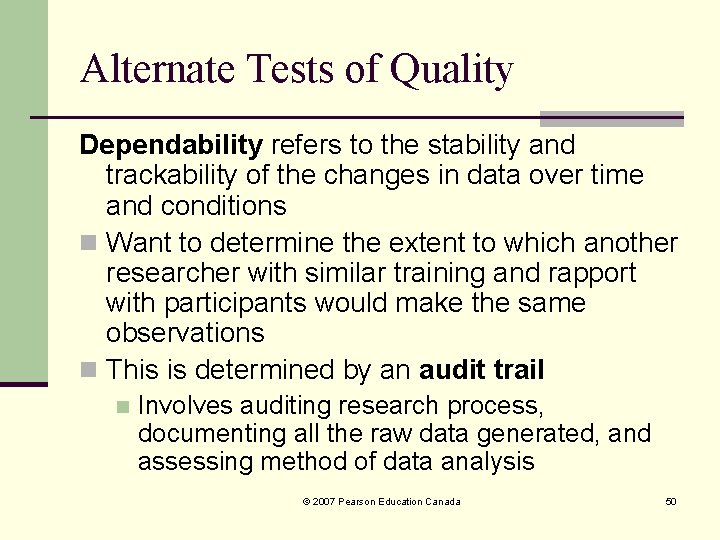 Alternate Tests of Quality

Dependability refers to the stability and trackability of the changes in data over time and conditions

• Want to determine the extent to which another researcher with similar training and rapport with participants would make the same observations

• This is determined by an audit trail

• Involves auditing research process, documenting all the raw data generated, and assessing method of data analysis

© 2007 Pearson Education Canada

50